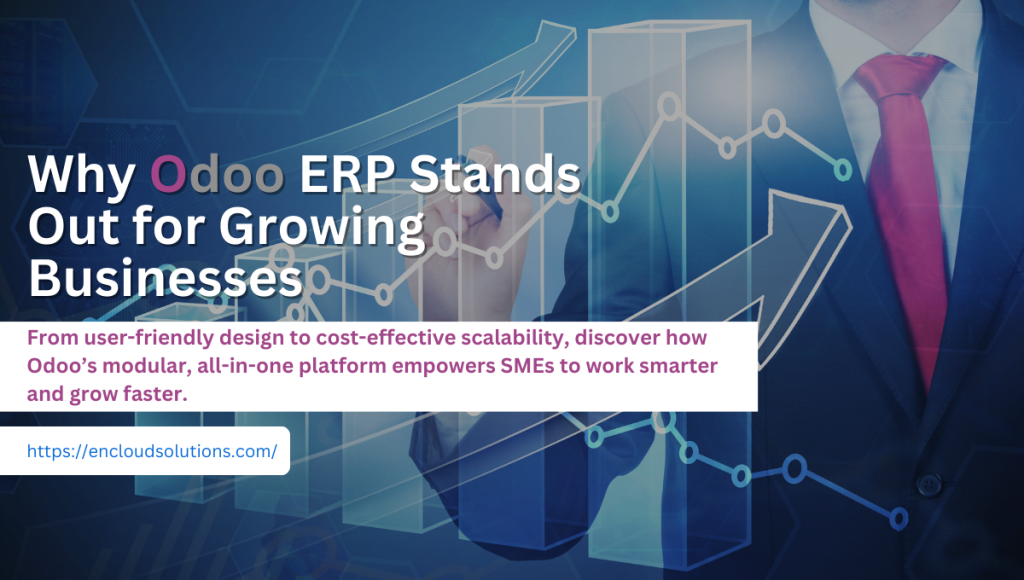 Why Odoo ERP Stands Out for Growing Businesses

From user-friendly design to cost-effective scalability, discover how Odoo's modular, all-in-one platform empowers SMEs to work smarter and grow faster.

https://encloudsolutions.com/